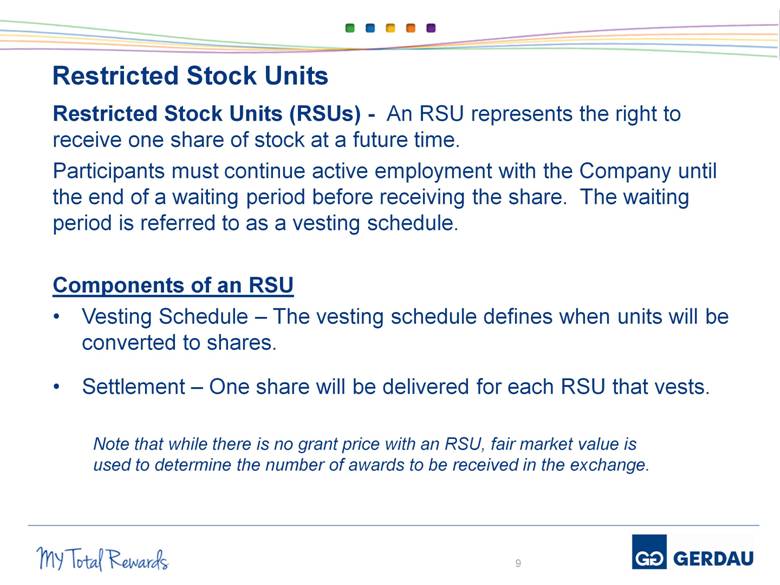 Restricted Stock Units

Restricted Stock Units (RSUs) - An RSU represents the right to receive one share of stock at a future time.

Participants must continue active employment with the Company until the end of a waiting period before receiving the share. The waiting period is referred to as a vesting schedule.

Components of an RSU

• Vesting Schedule – The vesting schedule defines when units will be converted to shares.

• Settlement – One share will be delivered for each RSU that vests.

Note that while there is no grant price with an RSU, fair market value is used to determine the number of awards to be received in the exchange.

My Total Rewards

9

GG GERDAU